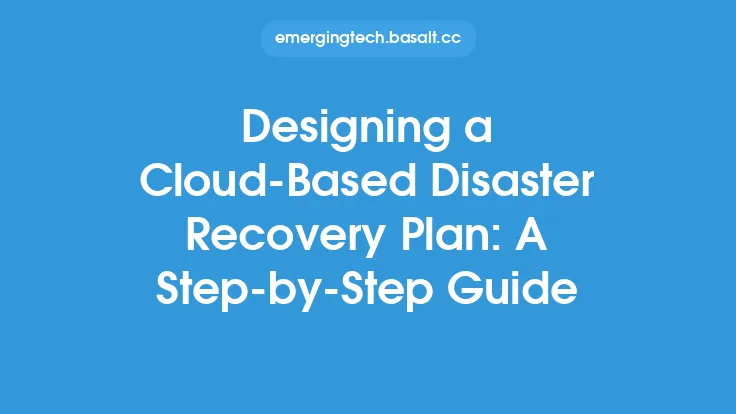 emergingtech.basalt.cc

Designing a Cloud-Based Disaster Recovery Plan: A Step-by-Step Guide